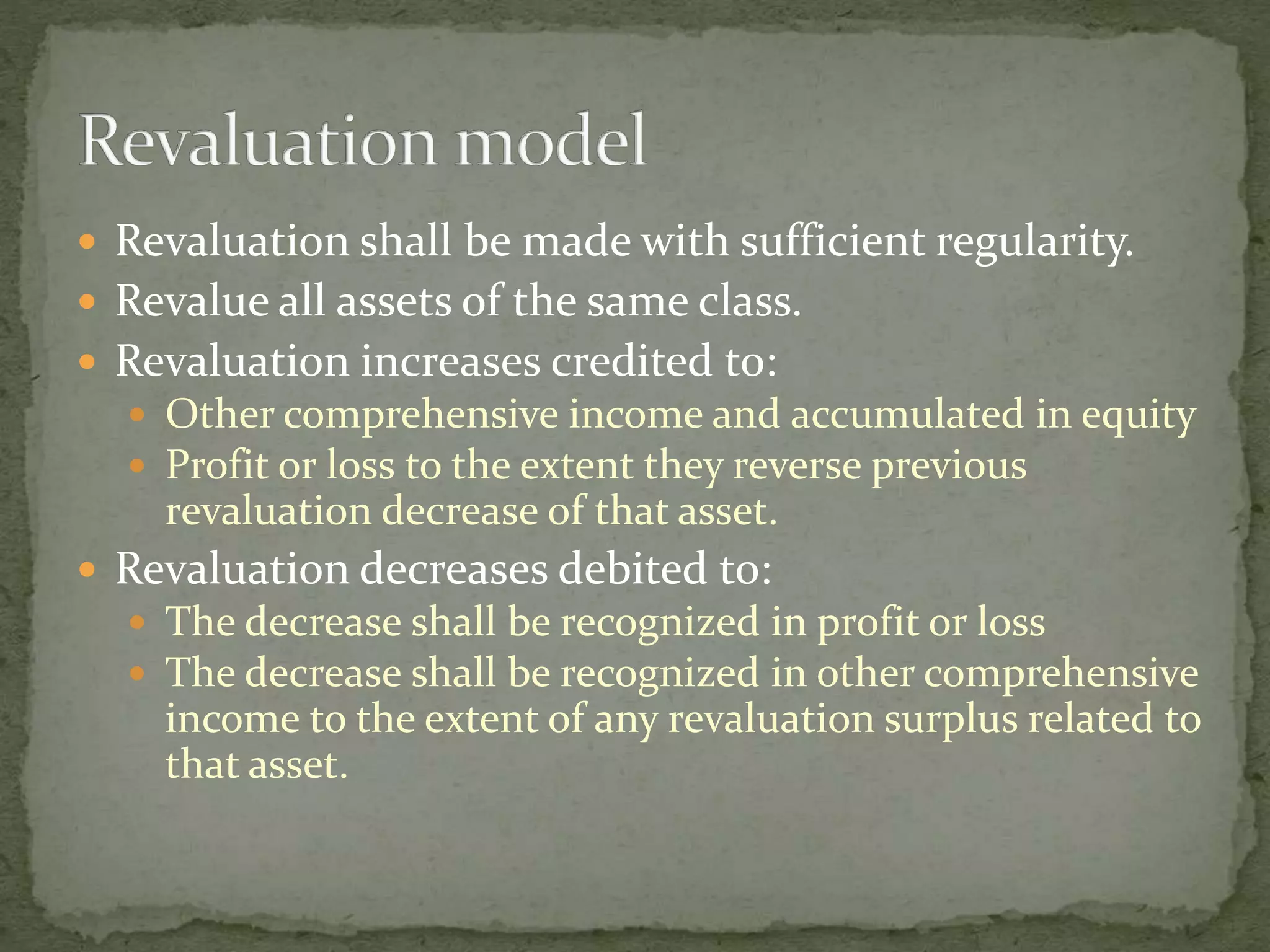 Revaluation model

- Revaluation shall be made with sufficient regularity.
- Revalue all assets of the same class.
- Revaluation increases credited to:
  - Other comprehensive income and accumulated in equity
  - Profit or loss to the extent they reverse previous revaluation decrease of that asset.
- Revaluation decreases debited to:
  - The decrease shall be recognized in profit or loss
  - The decrease shall be recognized in other comprehensive income to the extent of any revaluation surplus related to that asset.